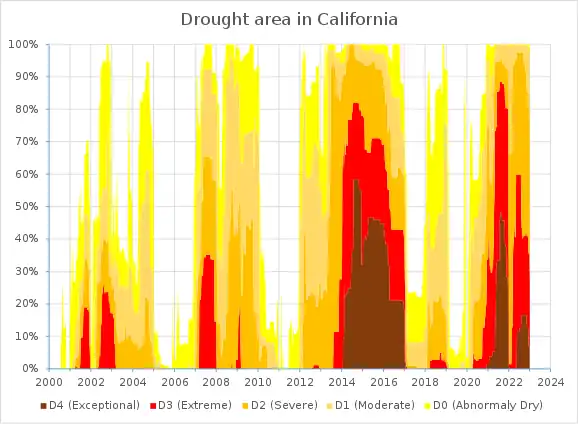 Drought area in California

100%
90%
80%
70%
60%
50%
40%
30%
20%
10%
0%

2000 2002 2004 2006 2008 2010 2012 2014 2016 2018 2020 2022 2024

D4 (Exceptional) D3 (Extreme) D2 (Severe) D1 (Moderate) D0 (Abnormaly Dry)